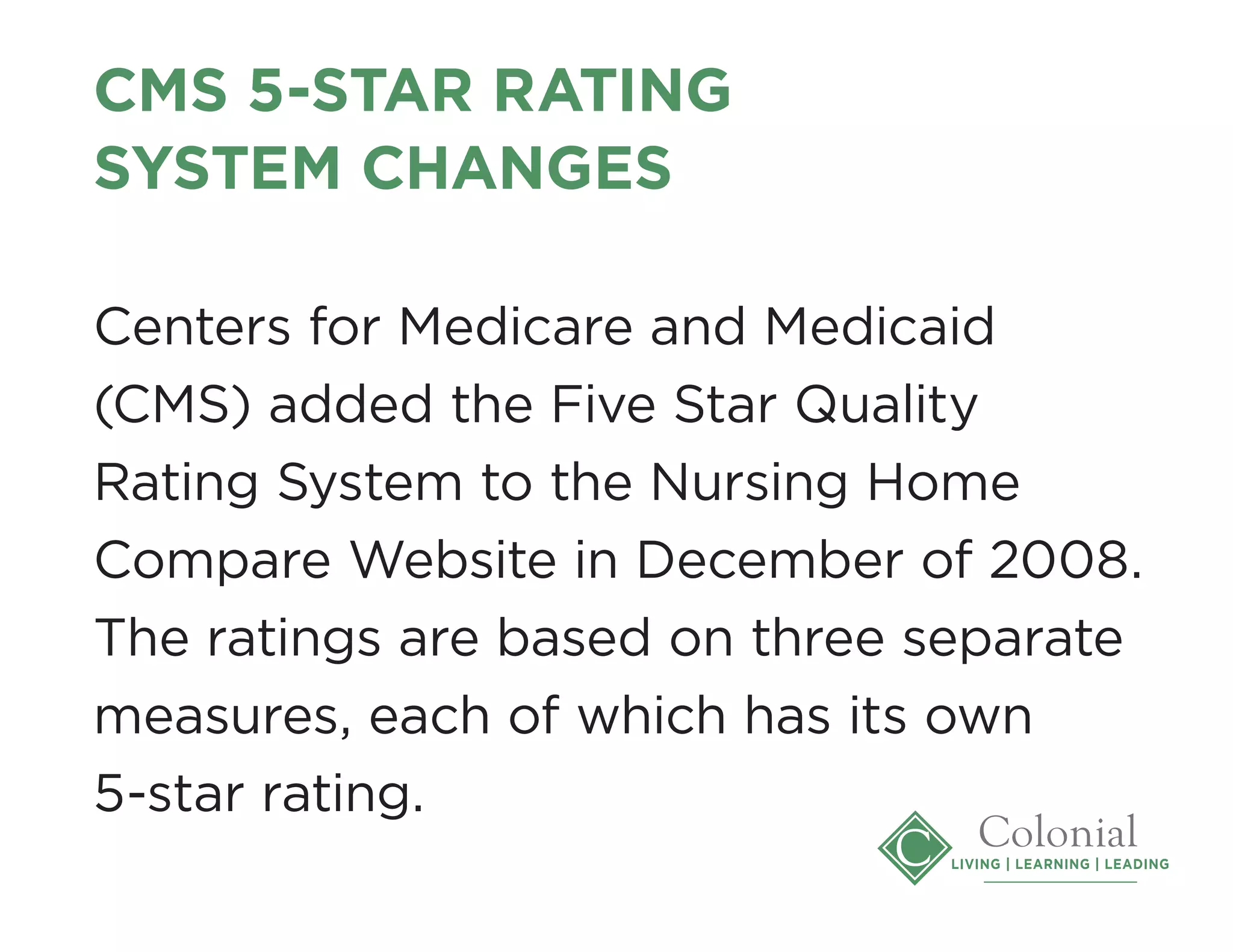 CMS 5-STAR RATING SYSTEM CHANGES

Centers for Medicare and Medicaid (CMS) added the Five Star Quality Rating System to the Nursing Home Compare Website in December of 2008. The ratings are based on three separate measures, each of which has its own 5-star rating.

C

Colonial
LIVING | LEARNING | LEADING